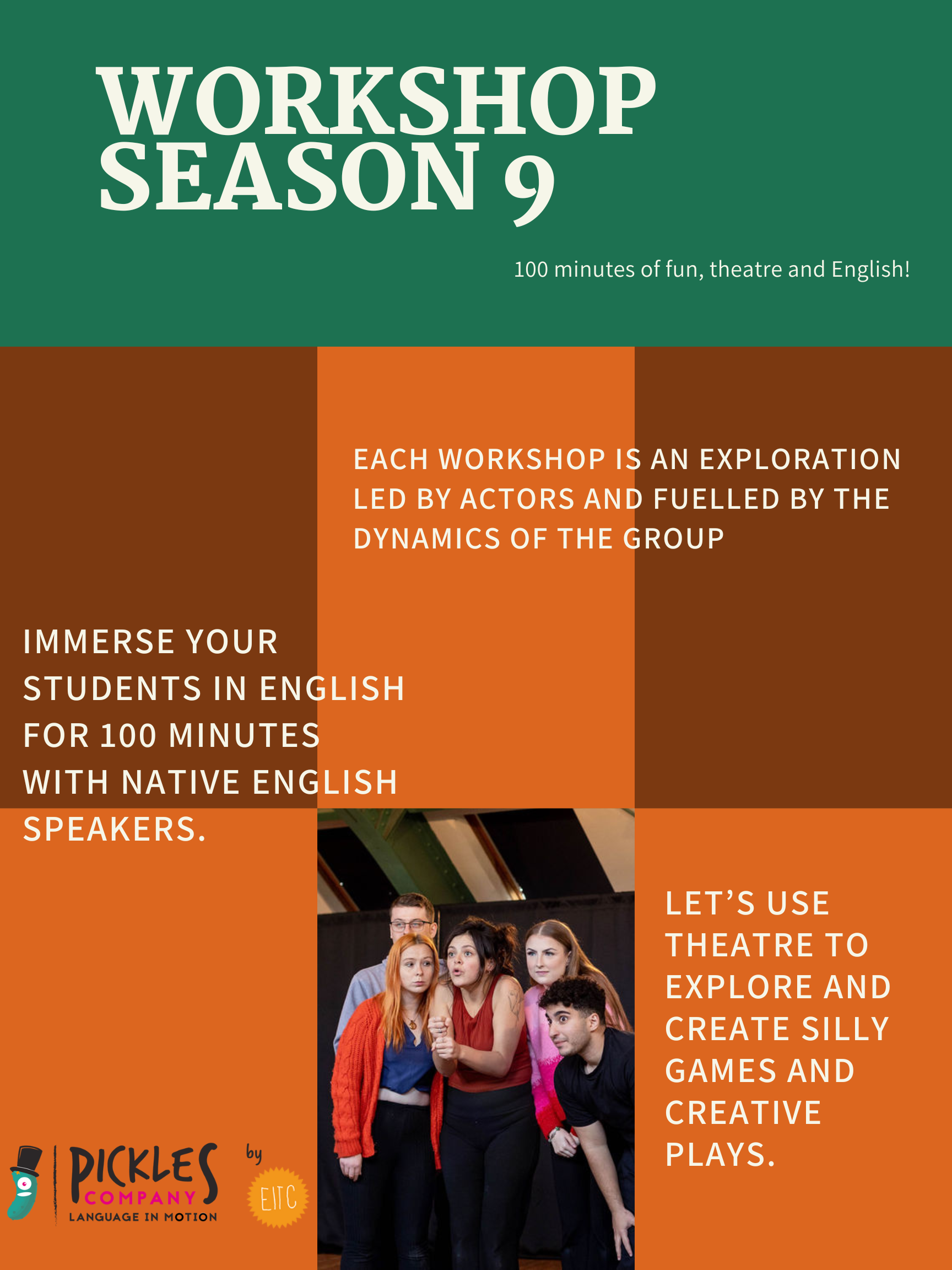 WORKSHOP SEASON 9

100 minutes of fun, theatre and English!

EACH WORKSHOP IS AN EXPLORATION LED BY ACTORS AND FUELLED BY THE DYNAMICS OF THE GROUP

IMMERSE YOUR STUDENTS IN ENGLISH FOR 100 MINUTES WITH NATIVE ENGLISH SPEAKERS.

LET'S USE THEATRE TO EXPLORE AND CREATE SILLY GAMES AND CREATIVE PLAYS.

PICKLES COMPANY
LANGUAGE IN MOTION

by

EITC